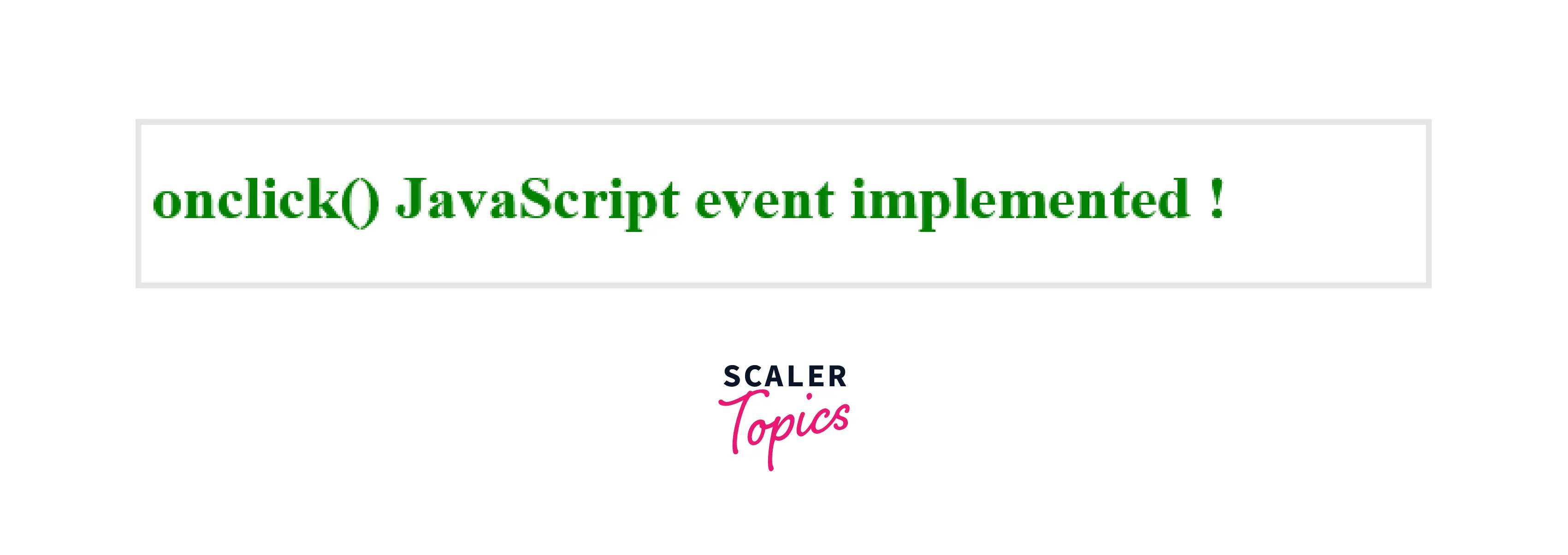 onclick() JavaScript event implemented !

SCALER
Topics